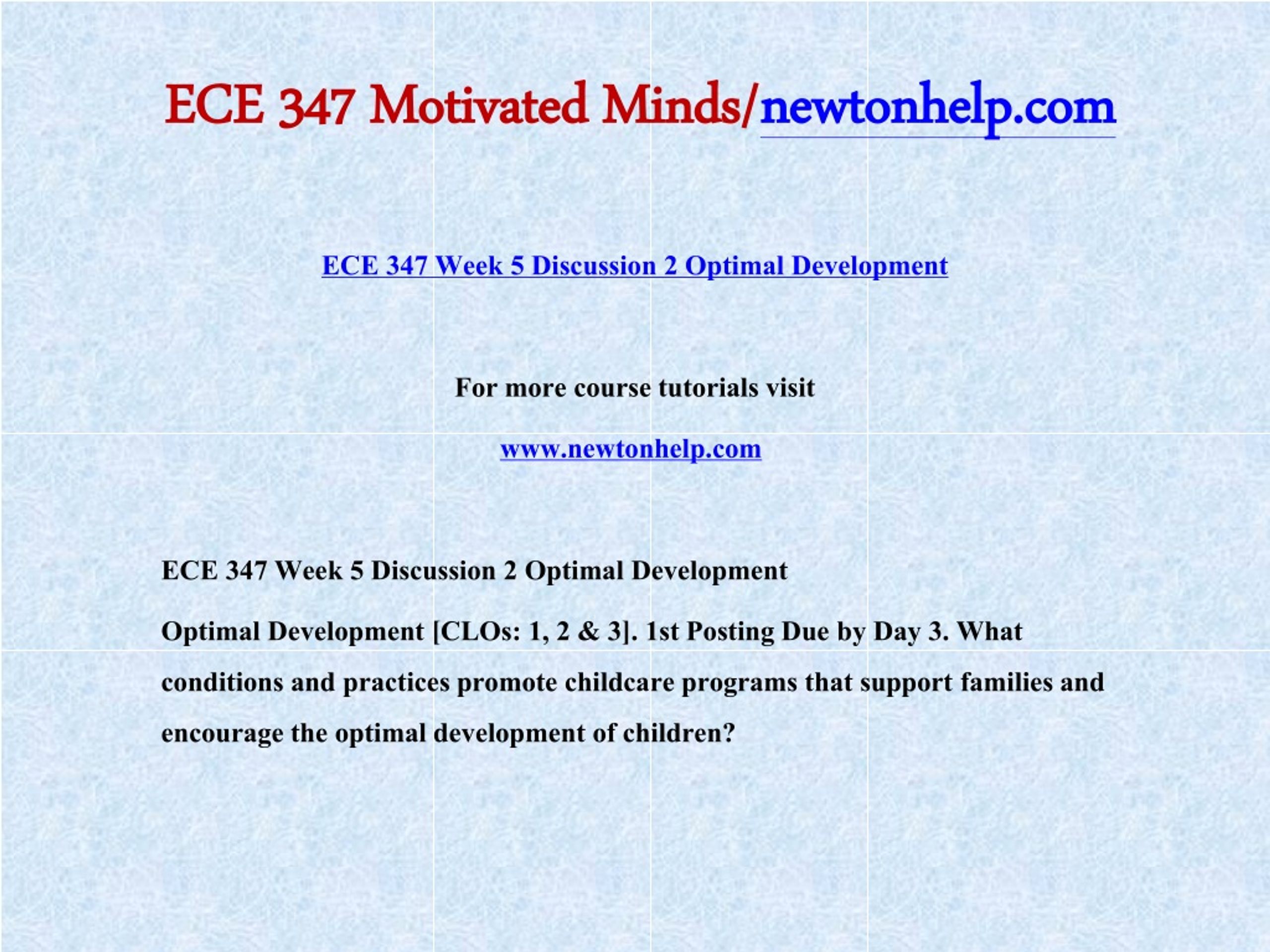 ECE 347 Motivated Minds/newtonhelp.com

ECE 347 Week 5 Discussion 2 Optimal Development

For more course tutorials visit

www.newtonhelp.com

ECE 347 Week 5 Discussion 2 Optimal Development

Optimal Development [CLOs: 1, 2 & 3]. 1st Posting Due by Day 3. What conditions and practices promote childcare programs that support families and encourage the optimal development of children?